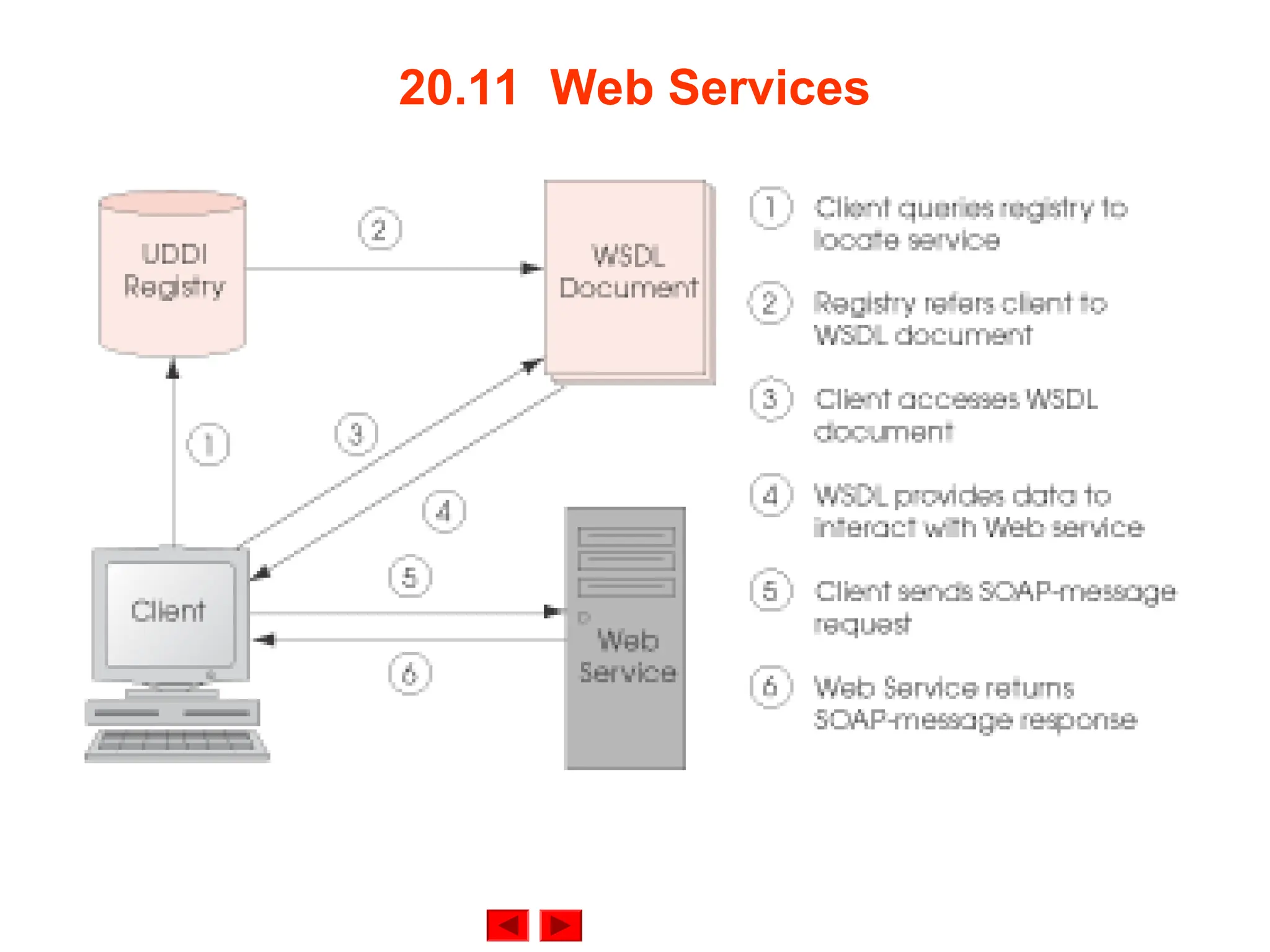 20.11 Web Services

UDDI Registry

2

WSDL Document

1

3

4

Client

5

6

Web Service

1 Client queries registry to locate service

2 Registry refers client to WSDL document

3 Client accesses WSDL document

4 WSDL provides data to interact with Web service

5 Client sends SOAP-message request

6 Web Service returns SOAP-message response